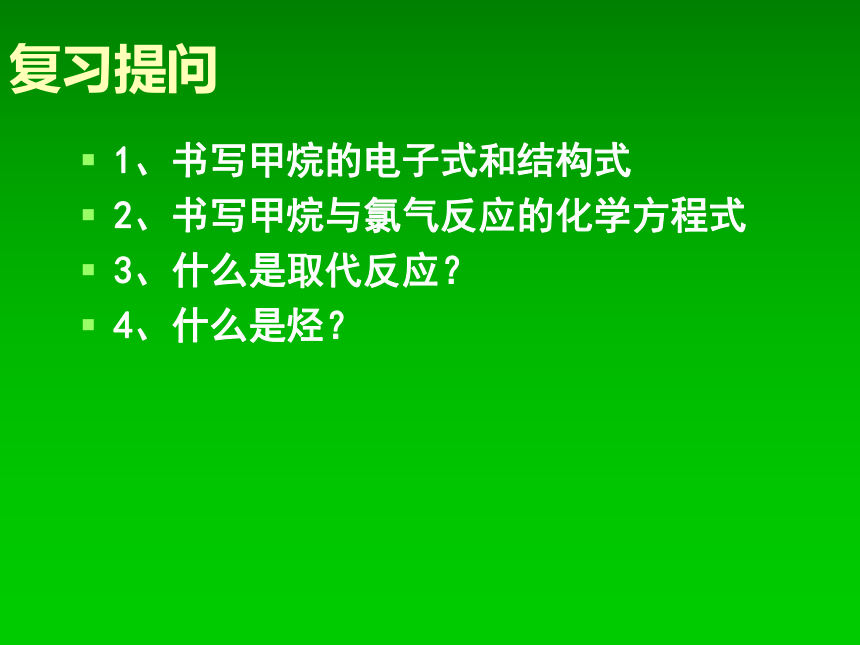 复习提问

- 1、书写甲烷的电子式和结构式
- 2、书写甲烷与氯气反应的化学方程式
- 3、什么是取代反应？
- 4、什么是烃？